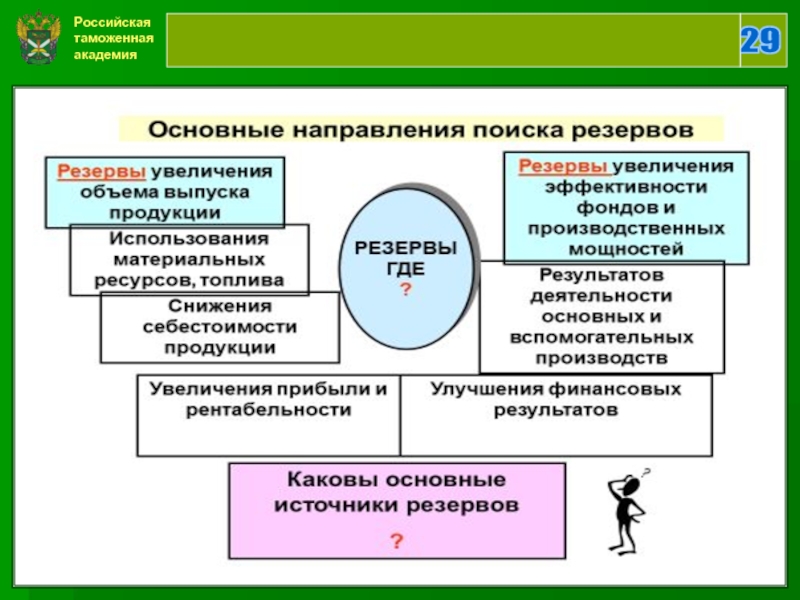 Российская таможенная академия

29

Основные направления поиска резервов

Резервы увеличения объема выпуска продукции

Использования материальных ресурсов, топлива

Снижения себестоимости продукции

РЕЗЕРВЫ ГДЕ ?

Резервы увеличения эффективности фондов и производственных мощностей

Результатов деятельности основных и вспомогательных производств

Увеличения прибыли и рентабельности

Улучшения финансовых результатов

Каковы основные источники резервов ?

?